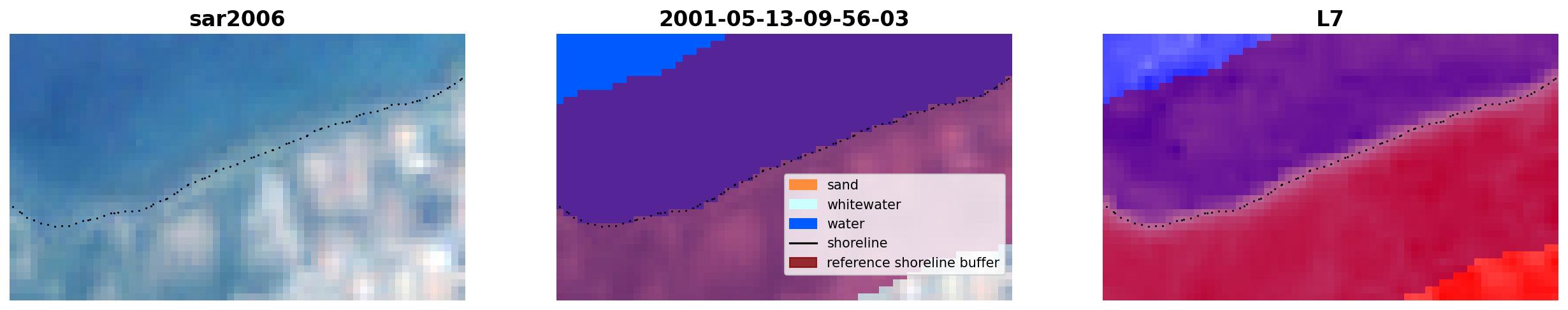 sar2006

2001-05-13-09-56-03

sand
whitewater
water
shoreline
reference shoreline buffer

L7